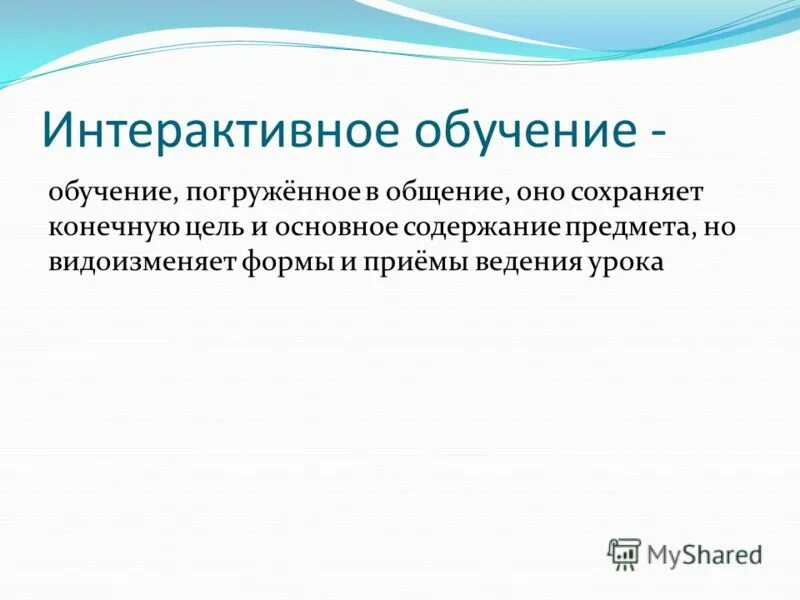 Интерактивное обучение -

обучение, погружённое в общение, оно сохраняет конечную цель и основное содержание предмета, но видоизменяет формы и приёмы ведения урока

MyShared